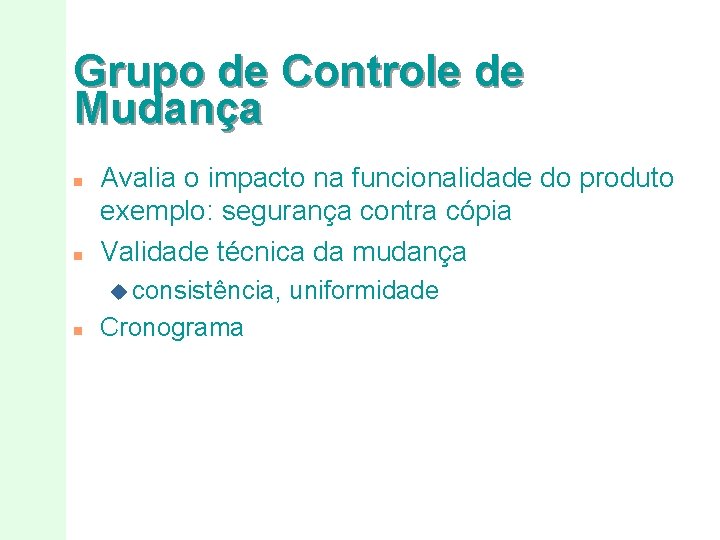 Grupo de Controle de Mudança

- Avalia o impacto na funcionalidade do produto exemplo: segurança contra cópia
- Validade técnica da mudança
  - consistência, uniformidade
- Cronograma